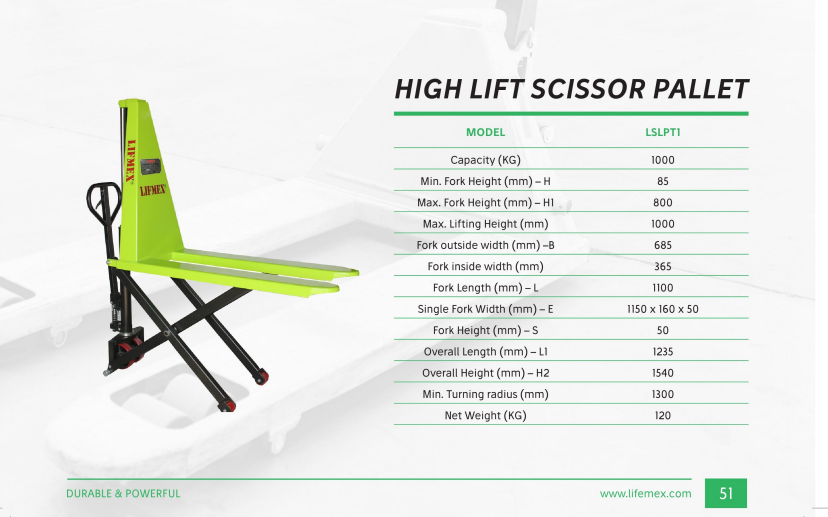 LIFMEX

LIFMEX

HIGH LIFT SCISSOR PALLET

| MODEL | LSLPT1 |
|---|---|
| Capacity (KG) | 1000 |
| Min. Fork Height (mm) – H | 85 |
| Max. Fork Height (mm) – H1 | 800 |
| Max. Lifting Height (mm) | 1000 |
| Fork outside width (mm) –B | 685 |
| Fork inside width (mm) | 365 |
| Fork Length (mm) – L | 1100 |
| Single Fork Width (mm) – E | 1150 x 160 x 50 |
| Fork Height (mm) – S | 50 |
| Overall Length (mm) – L1 | 1235 |
| Overall Height (mm) – H2 | 1540 |
| Min. Turning radius (mm) | 1300 |
| Net Weight (KG) | 120 |

DURABLE & POWERFUL

www.lifemex.com

51